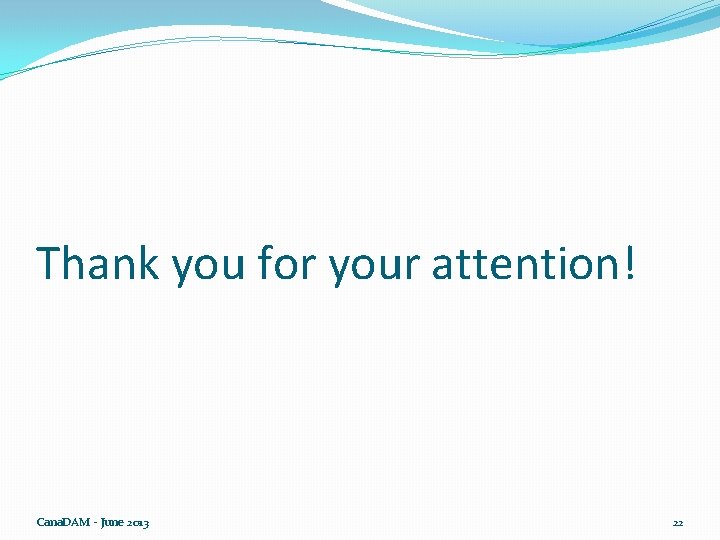 Thank you for your attention!

CanaDAM - June 2013

22